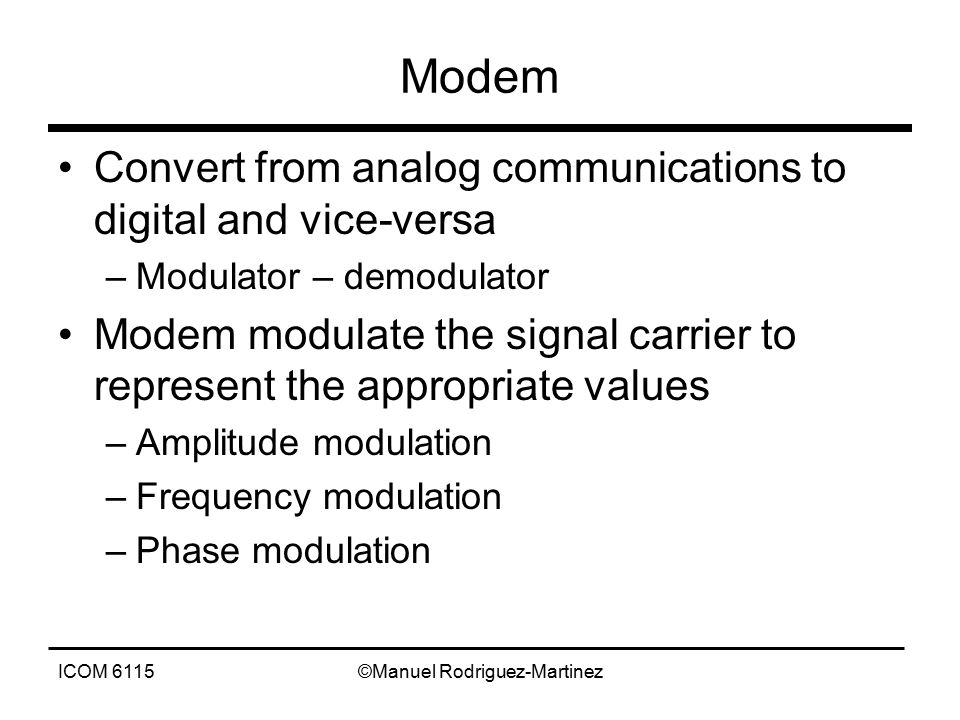 Modem

• Convert from analog communications to digital and vice-versa
– Modulator – demodulator
• Modem modulate the signal carrier to represent the appropriate values
– Amplitude modulation
– Frequency modulation
– Phase modulation

ICOM 6115 ©Manuel Rodriguez-Martinez